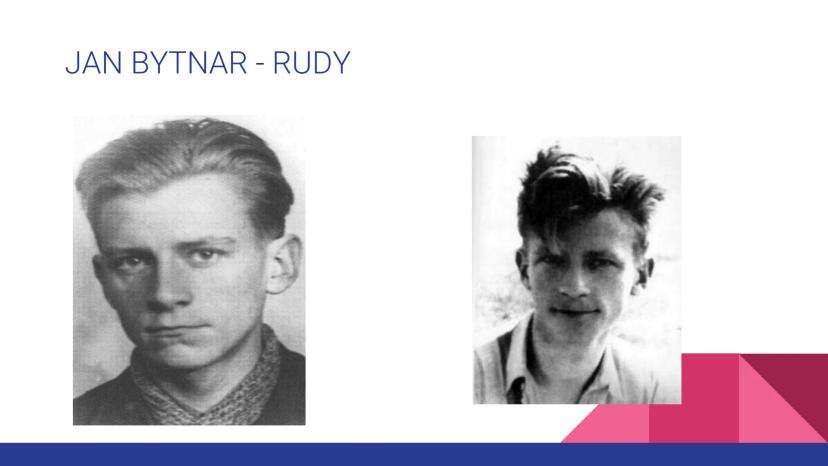 JAN BYTNAR - RUDY